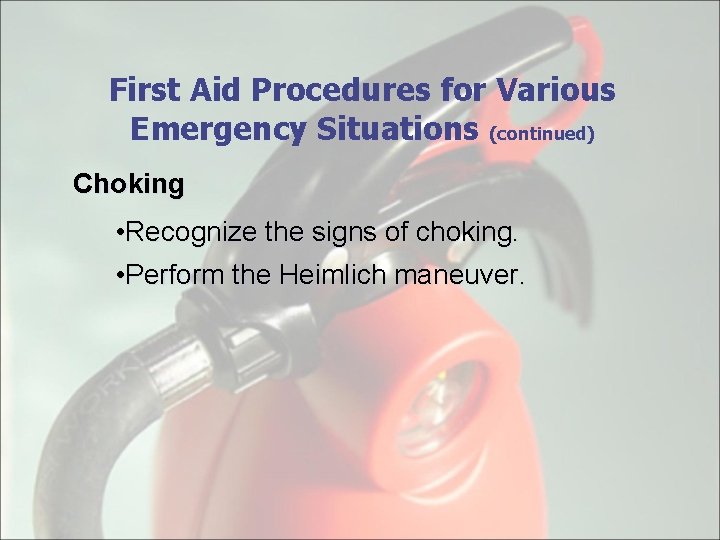 First Aid Procedures for Various Emergency Situations (continued)

Choking

•Recognize the signs of choking.

•Perform the Heimlich maneuver.